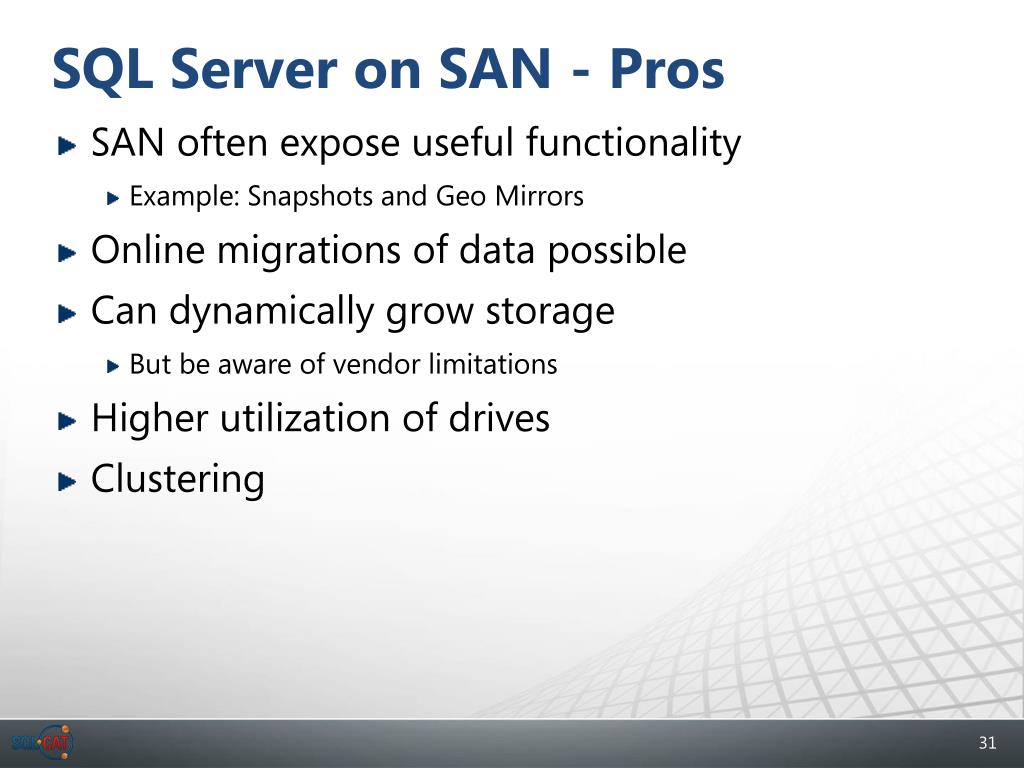 SQL Server on SAN - Pros

SAN often expose useful functionality

Example: Snapshots and Geo Mirrors

Online migrations of data possible

Can dynamically grow storage

But be aware of vendor limitations

Higher utilization of drives

Clustering

SQL CAT

31